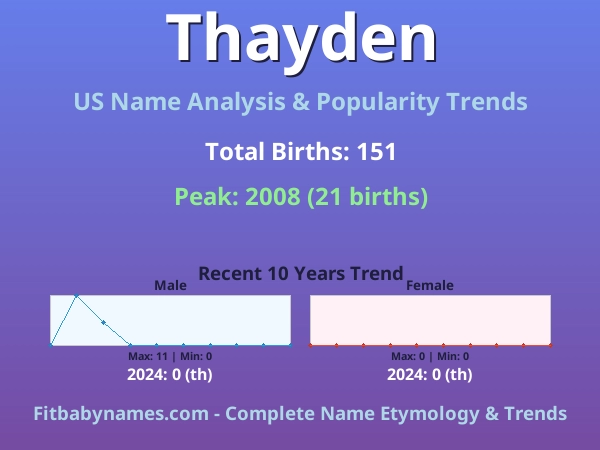 Thayden

US Name Analysis & Popularity Trends

Total Births: 151

Peak: 2008 (21 births)

Recent 10 Years Trend

Male

Max: 11 | Min: 0

2024: 0 (th)

Female

Max: 0 | Min: 0

2024: 0 (th)

Fitbabynames.com - Complete Name Etymology & Trends